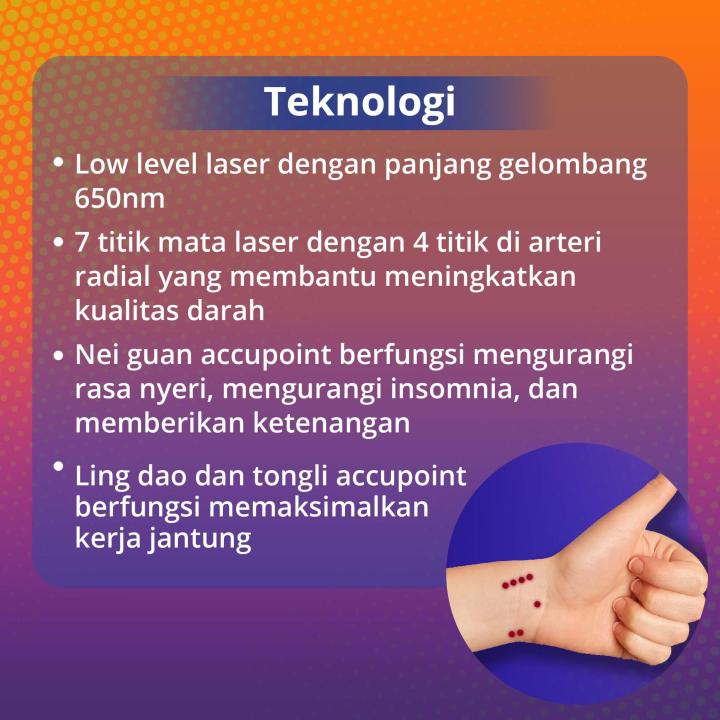 Teknologi

• Low level laser dengan panjang gelombang 650nm

• 7 titik mata laser dengan 4 titik di arteri radial yang membantu meningkatkan kualitas darah

• Nei guan accupoint berfungsi mengurangi rasa nyeri, mengurangi insomnia, dan memberikan ketenangan

• Ling dao dan tongli accupoint berfungsi memaksimalkan kerja jantung